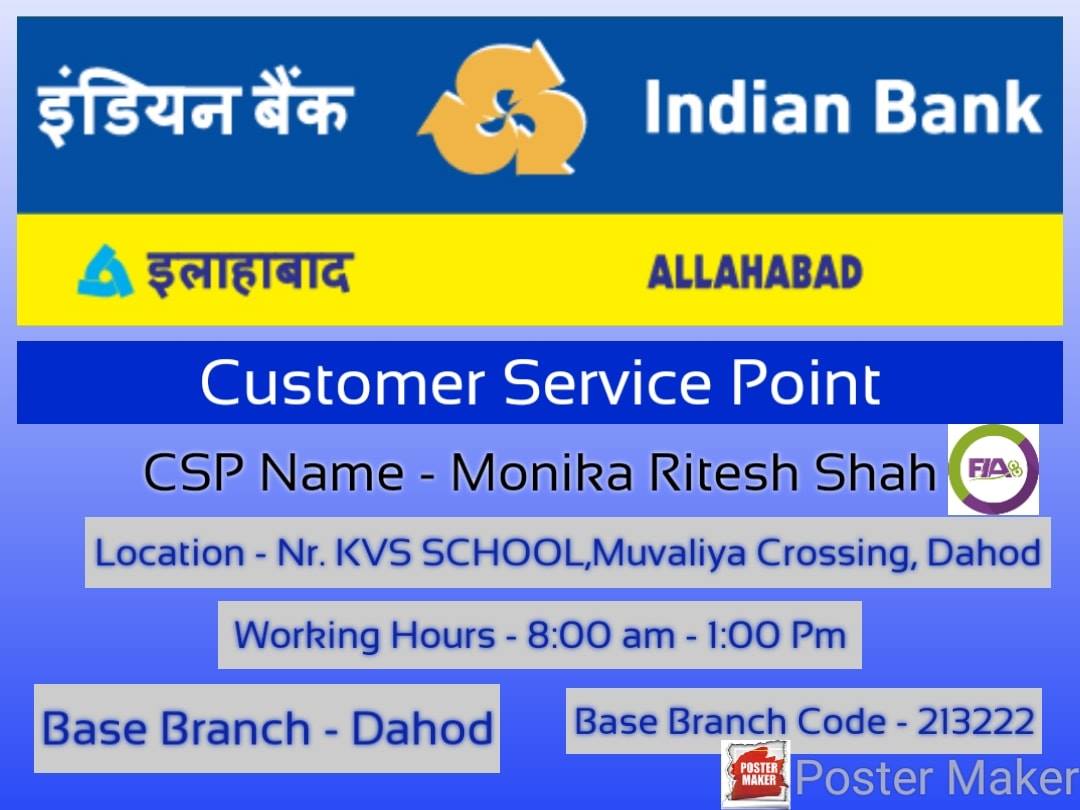 इंडियन बैंक Indian Bank

इलाहाबाद ALLAHABAD

Customer Service Point

CSP Name - Monika Ritesh Shah

FIA

Location - Nr. KVS SCHOOL,Muvaliya Crossing, Dahod

Working Hours - 8:00 am - 1:00 Pm

Base Branch - Dahod

Base Branch Code - 213222

POSTER MAKER Poster Maker